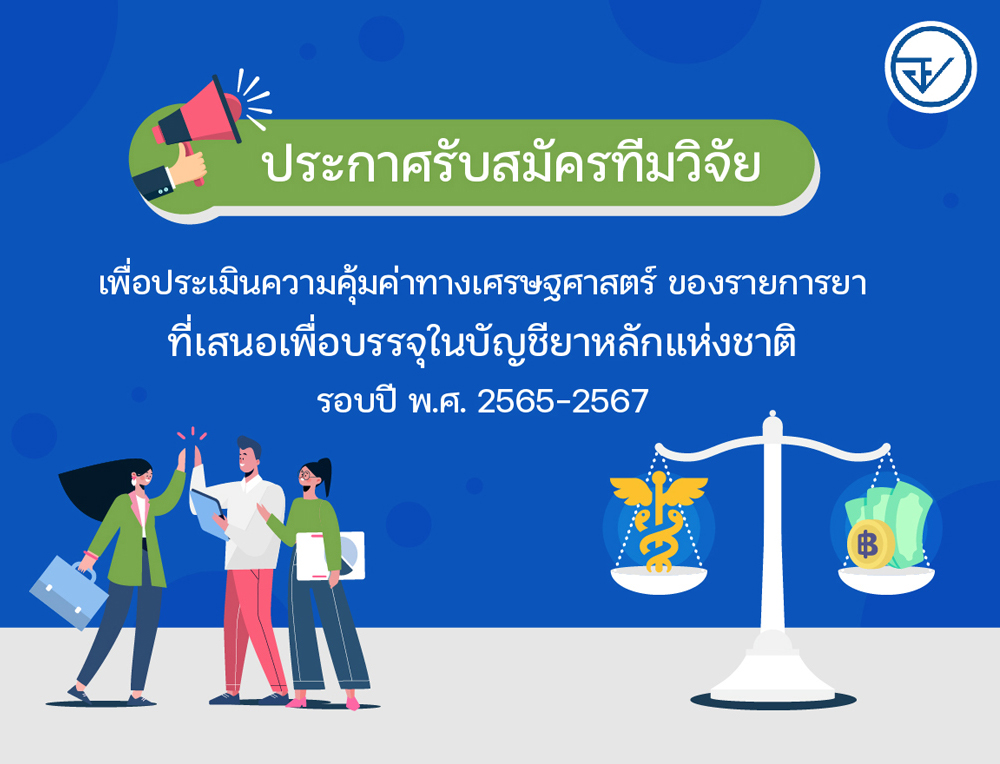 ประกาศรับสมัครทีมวิจัย

เพื่อประเมินความคุ้มค่าทางเศรษฐศาสตร์ ของรายการยา

ที่เสนอเพื่อบรรจุในบัญชียาหลักแห่งชาติ

รอบปี พ.ศ. 2565-2567

฿